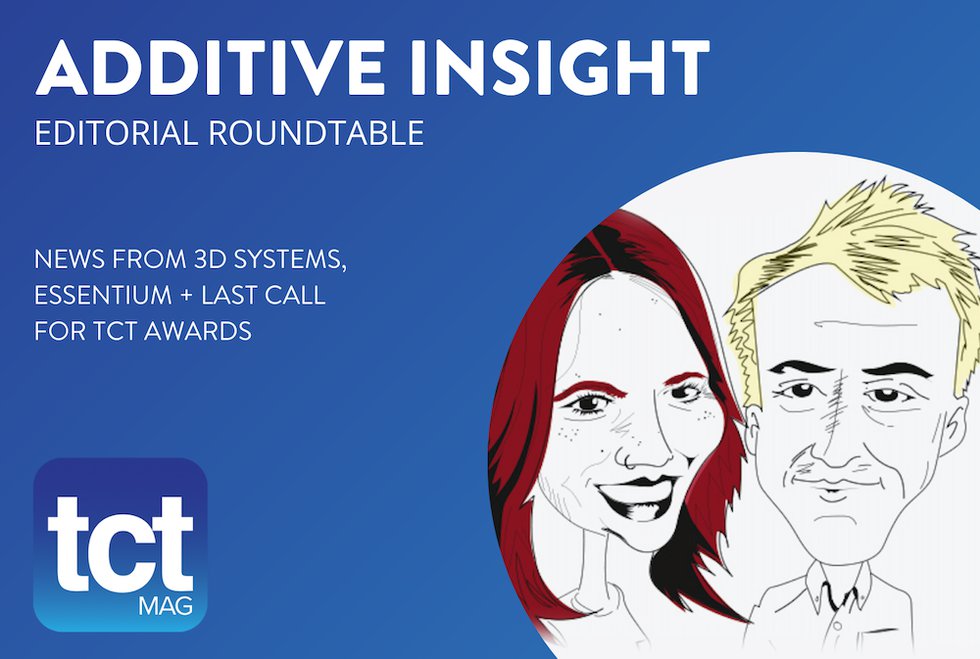 ADDITIVE INSIGHT
EDITORIAL ROUNDTABLE

NEWS FROM 3D SYSTEMS, ESSENTIUM + LAST CALL FOR TCT AWARDS

tct
MAG